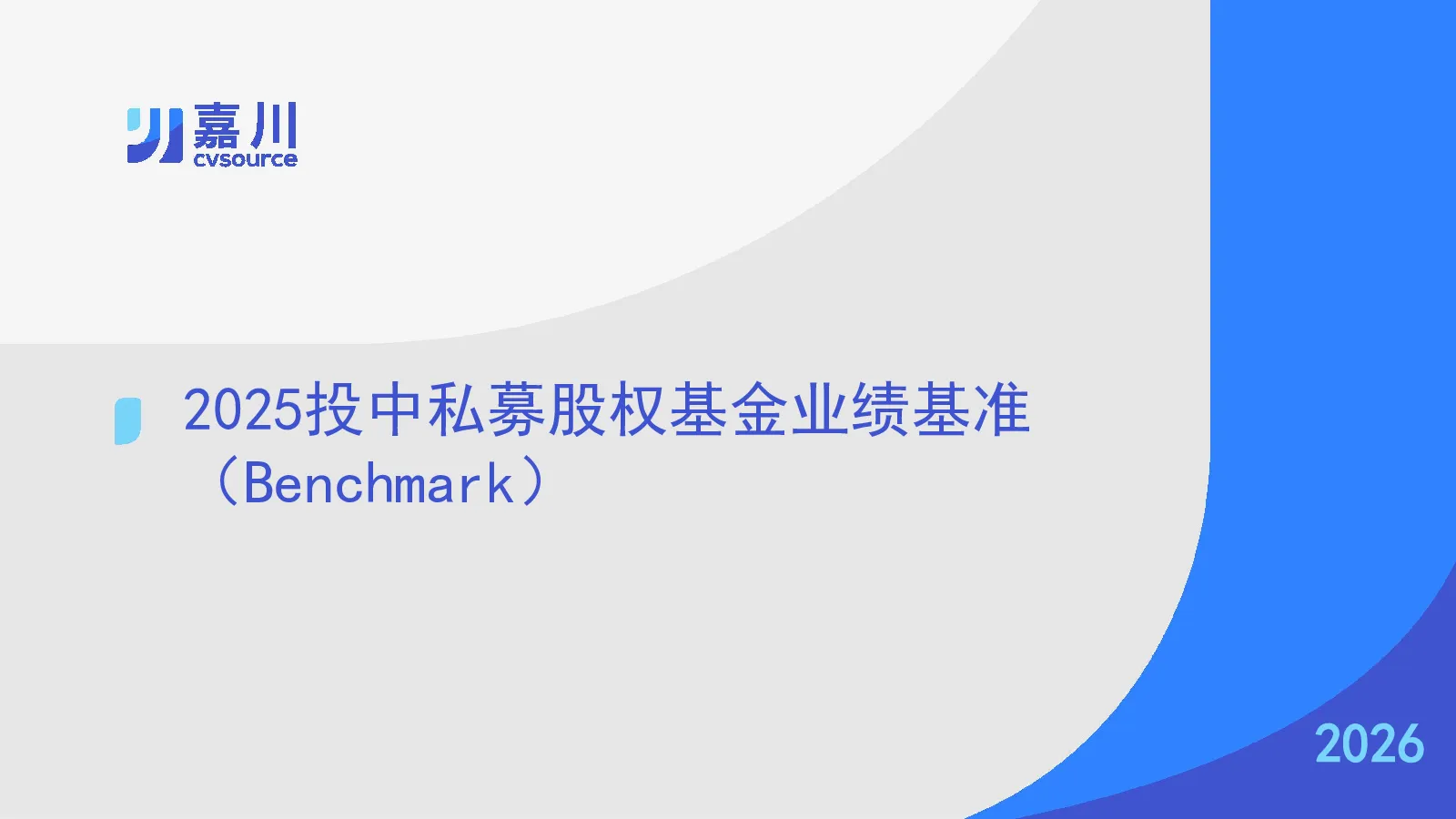 嘉川
cvsource

2025投中私募股权基金业绩基准（Benchmark）

2026